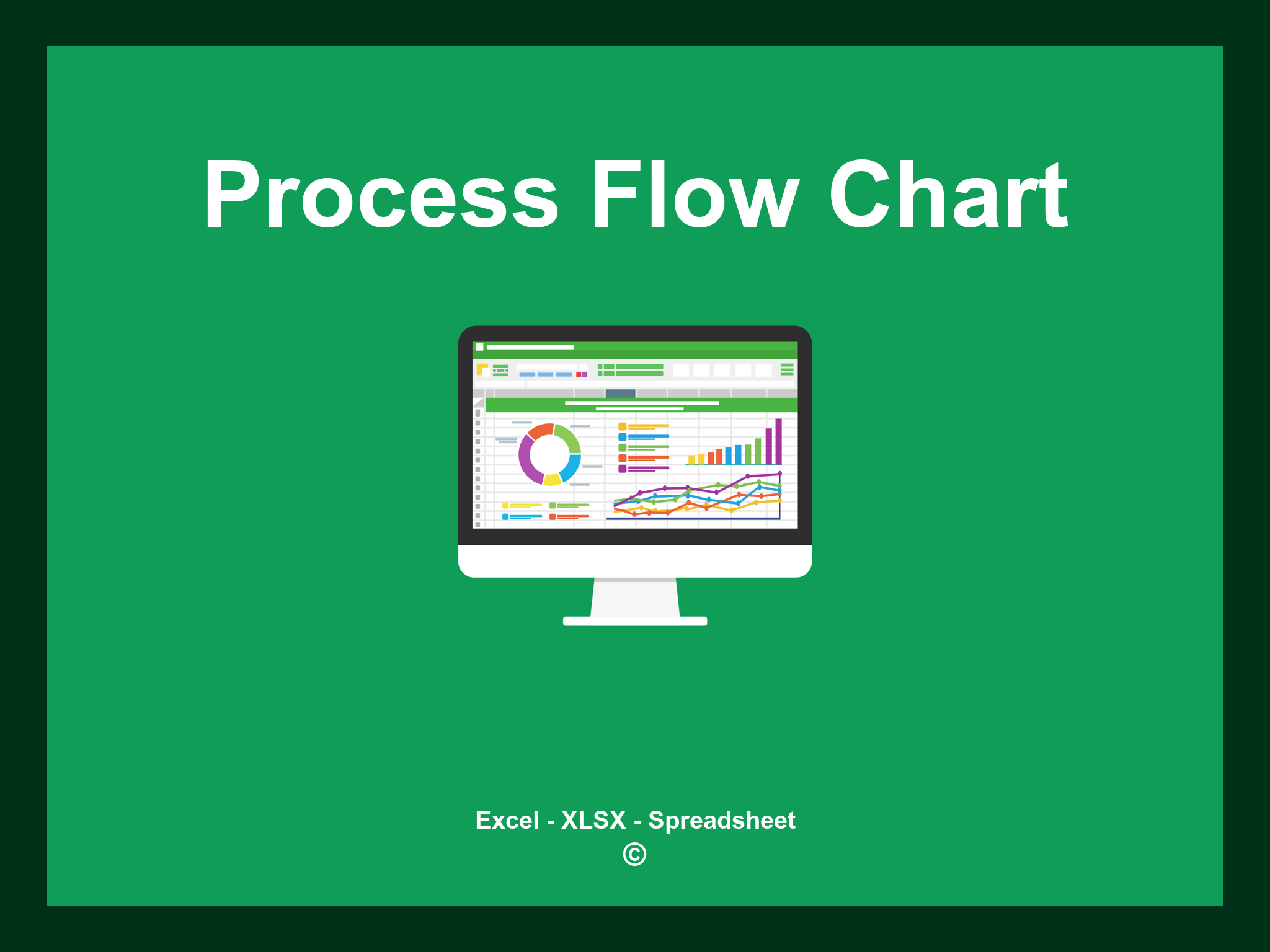 Process Flow Chart

Excel - XLSX - Spreadsheet
©